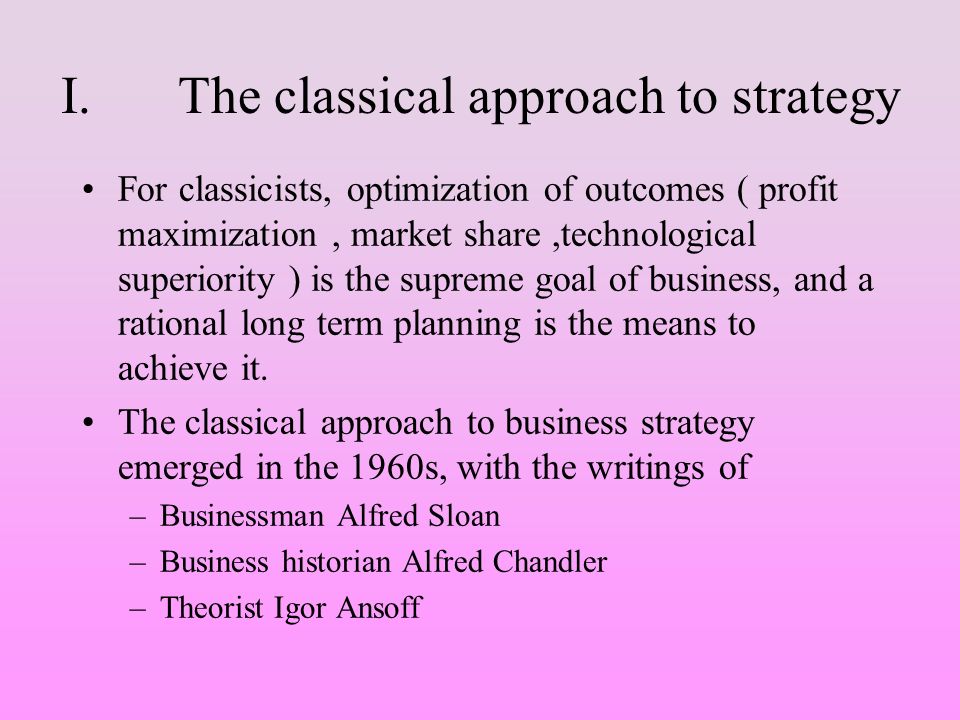 I. The classical approach to strategy

• For classicists, optimization of outcomes ( profit maximization , market share ,technological superiority ) is the supreme goal of business, and a rational long term planning is the means to achieve it.

• The classical approach to business strategy emerged in the 1960s, with the writings of

– Businessman Alfred Sloan

– Business historian Alfred Chandler

– Theorist Igor Ansoff